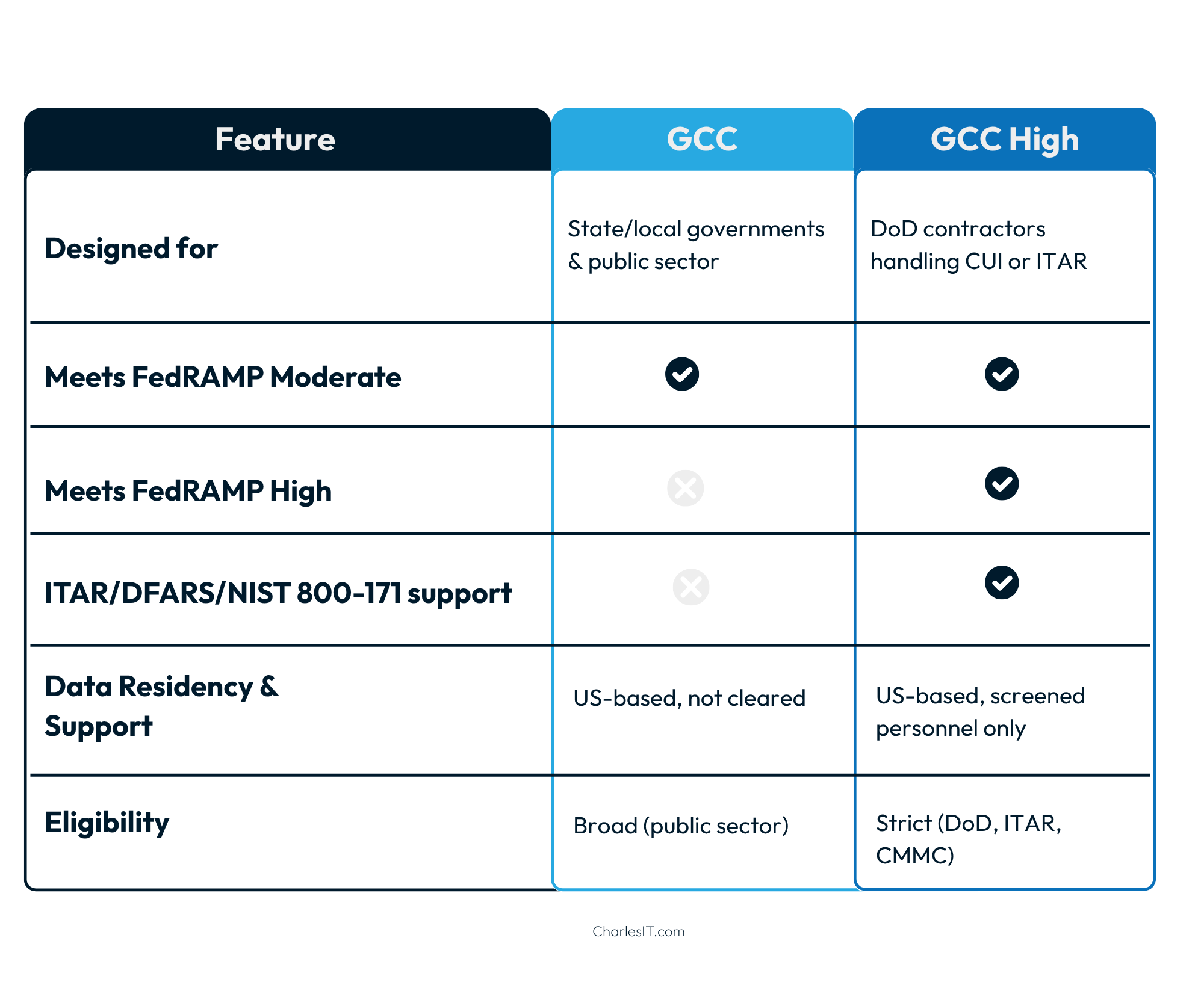 | Feature | GCC | GCC High |
|---|---|---|
| Designed for | State/local governments & public sector | DoD contractors handling CUI or ITAR |
| Meets FedRAMP Moderate | ✓ | ✓ |
| Meets FedRAMP High | ✗ | ✓ |
| ITAR/DFARS/NIST 800-171 support | ✗ | ✓ |
| Data Residency & Support | US-based, not cleared | US-based, screened personnel only |
| Eligibility | Broad (public sector) | Strict (DoD, ITAR, CMMC) |

CharlesIT.com